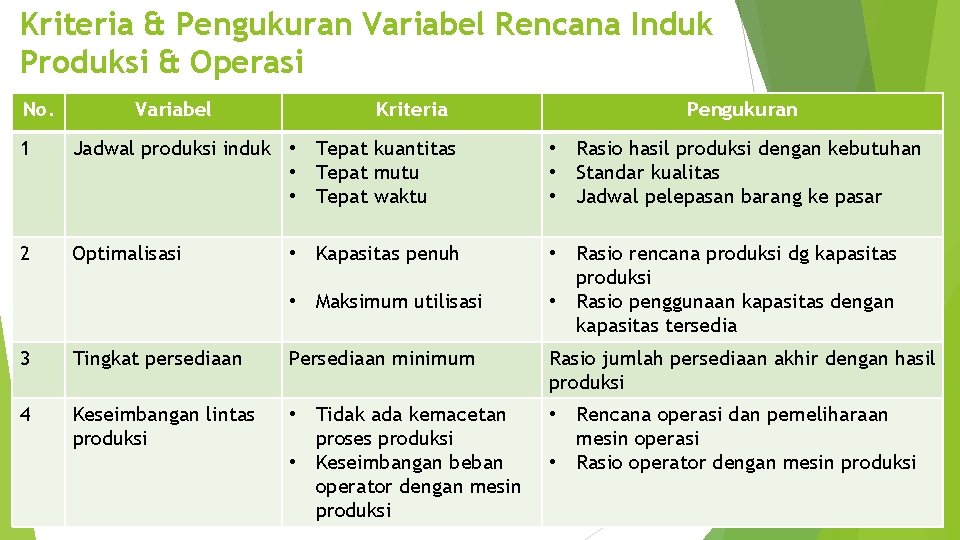 Kriteria & Pengukuran Variabel Rencana Induk Produksi & Operasi

| No. | Variabel | Kriteria | Pengukuran |
|---|---|---|---|
| 1 | Jadwal produksi induk | • Tepat kuantitas • Tepat mutu • Tepat waktu | • Rasio hasil produksi dengan kebutuhan • Standar kualitas • Jadwal pelepasan barang ke pasar |
| 2 | Optimalisasi | • Kapasitas penuh • Maksimum utilisasi | • Rasio rencana produksi dg kapasitas produksi • Rasio penggunaan kapasitas dengan kapasitas tersedia |
| 3 | Tingkat persediaan | Persediaan minimum | Rasio jumlah persediaan akhir dengan hasil produksi |
| 4 | Keseimbangan lintas produksi | • Tidak ada kemacetan proses produksi • Keseimbangan beban operator dengan mesin produksi | • Rencana operasi dan pemeliharaan mesin operasi • Rasio operator dengan mesin produksi |